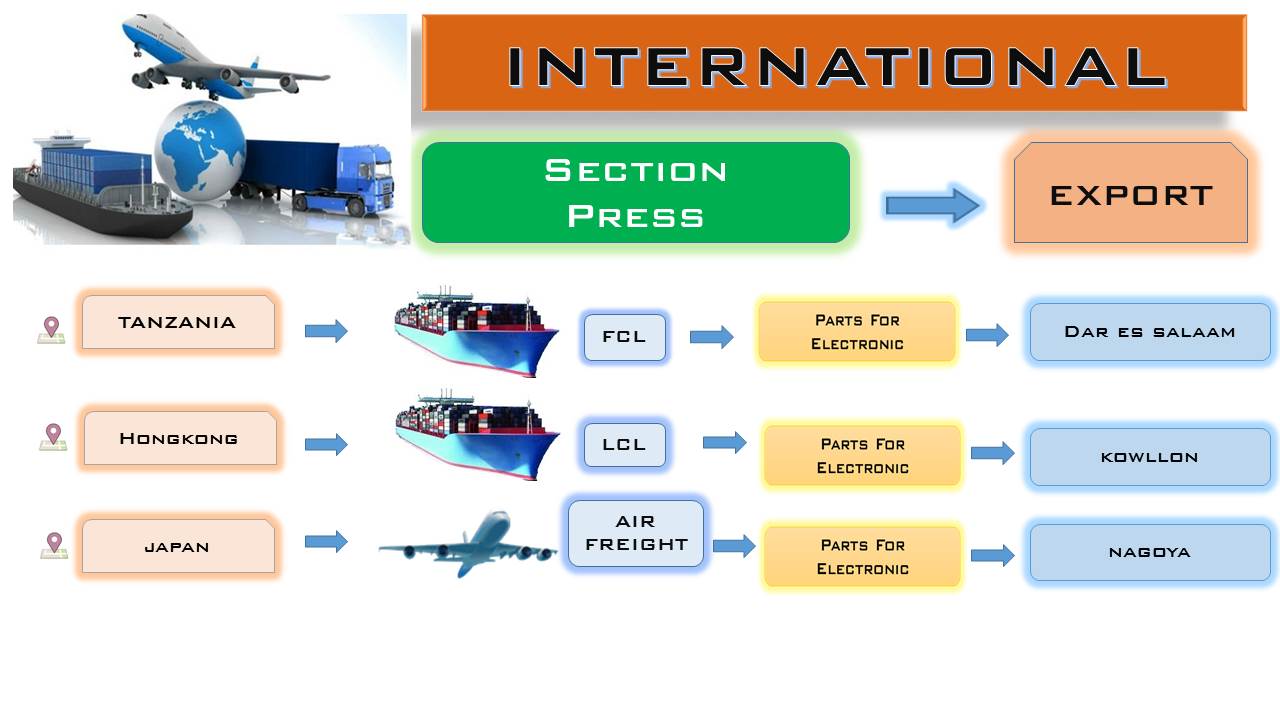 INTERNATIONAL

Section Press

EXPORT

TANZANIA

FCL

Parts For Electronic

Dar es salaam

Hongkong

LCL

Parts For Electronic

kowllon

japan

AIR FREIGHT

Parts For Electronic

nagoya